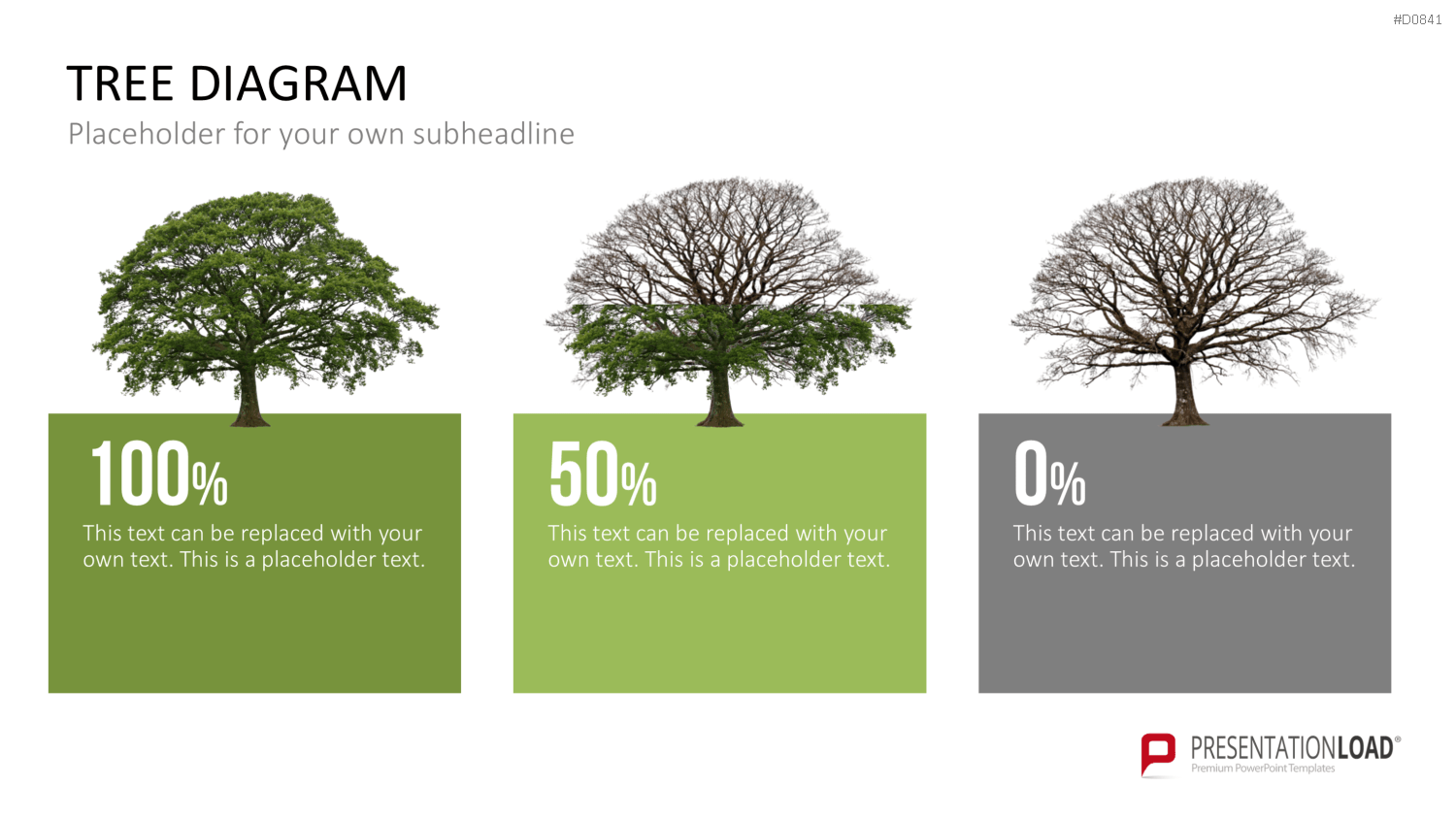 #D0841

TREE DIAGRAM
Placeholder for your own subheadline

100%
This text can be replaced with your own text. This is a placeholder text.

50%
This text can be replaced with your own text. This is a placeholder text.

0%
This text can be replaced with your own text. This is a placeholder text.

PRESENTATIONLOAD®
Premium PowerPoint Templates